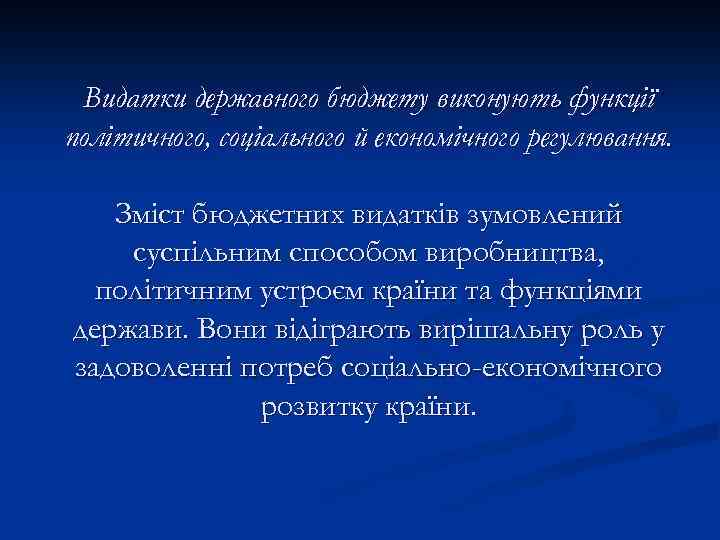 Видатки державного бюджету виконують функції політичного, соціального й економічного регулювання.

Зміст бюджетних видатків зумовлений суспільним способом виробництва, політичним устроєм країни та функціями держави. Вони відіграють вирішальну роль у задоволенні потреб соціально-економічного розвитку країни.